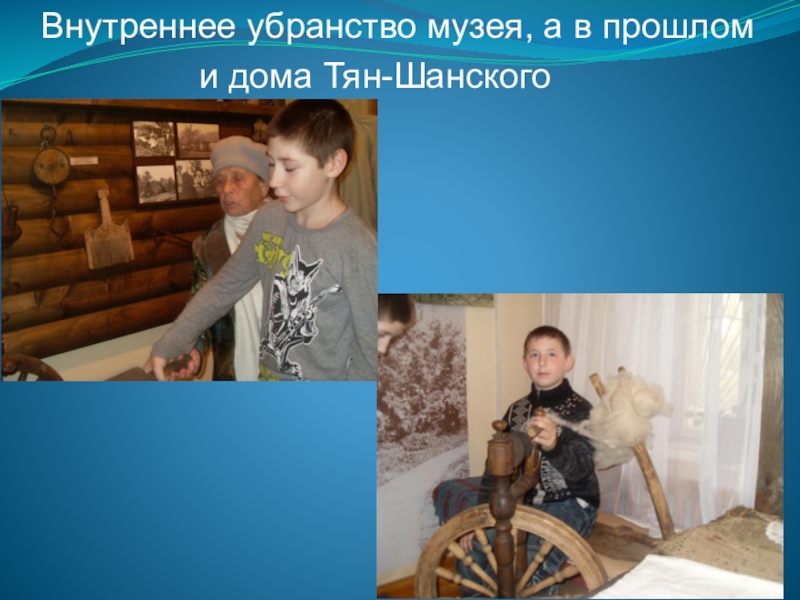 Внутреннее убранство музея, а в прошлом и дома Тян-Шанского